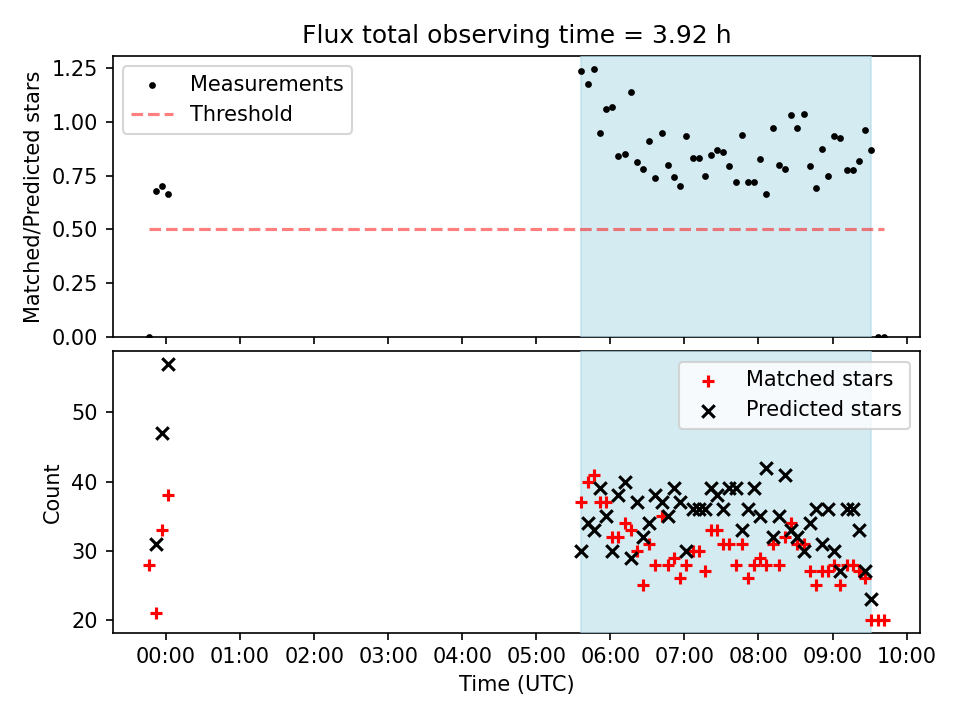 Flux total observing time = 3.92 h

Measurements
Threshold

Matched/Predicted stars

1.25
1.00
0.75
0.50
0.25
0.00

Matched stars
Predicted stars

Count

50
40
30
20

00:00
01:00
02:00
03:00
04:00
05:00
06:00
07:00
08:00
09:00
10:00

Time (UTC)